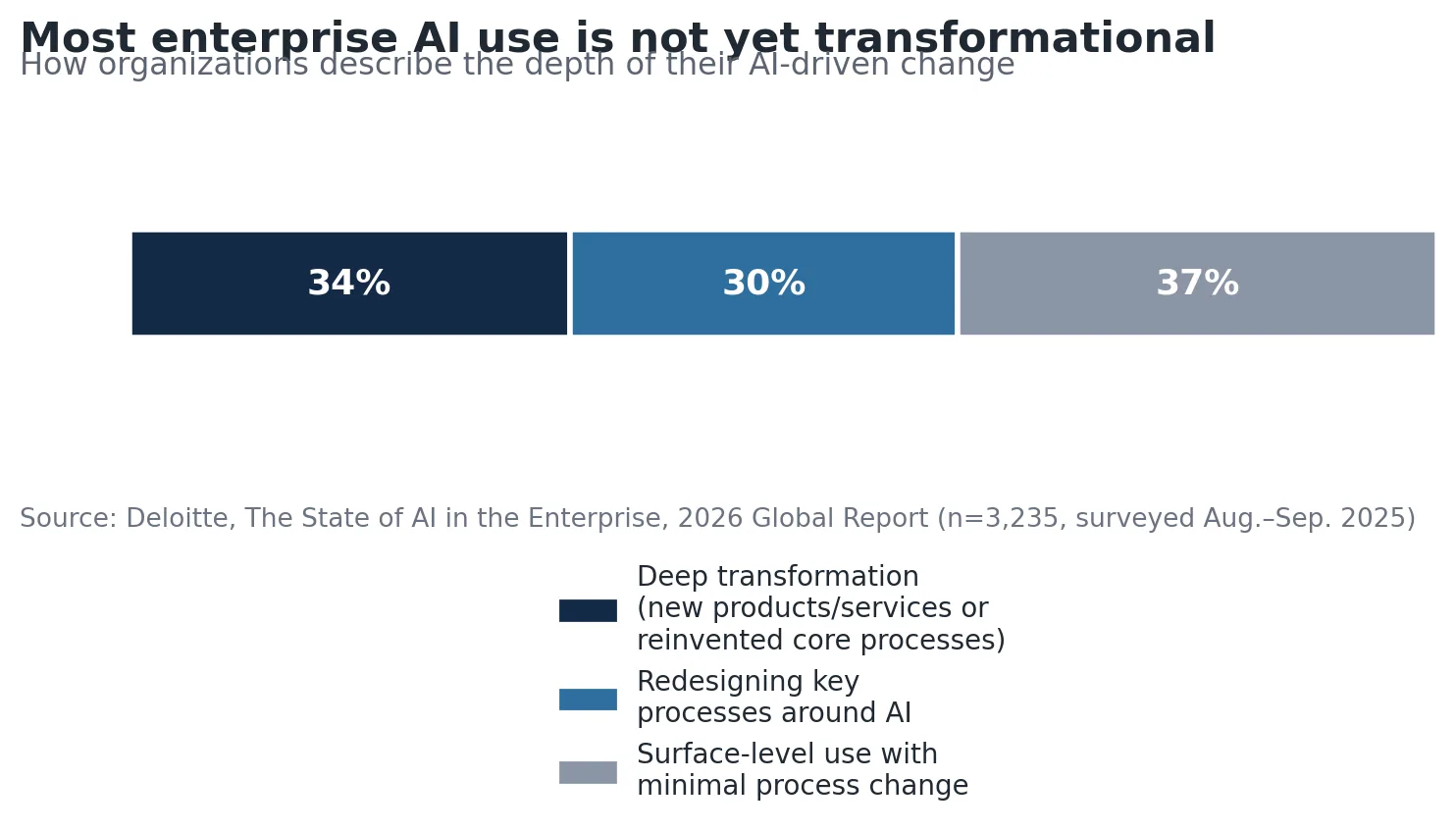 Most enterprise AI use is not yet transformational
How organizations describe the depth of their AI-driven change

34%
30%
37%

Source: Deloitte, The State of AI in the Enterprise, 2026 Global Report (n=3,235, surveyed Aug.–Sep. 2025)

Deep transformation (new products/services or reinvented core processes)
Redesigning key processes around AI
Surface-level use with minimal process change